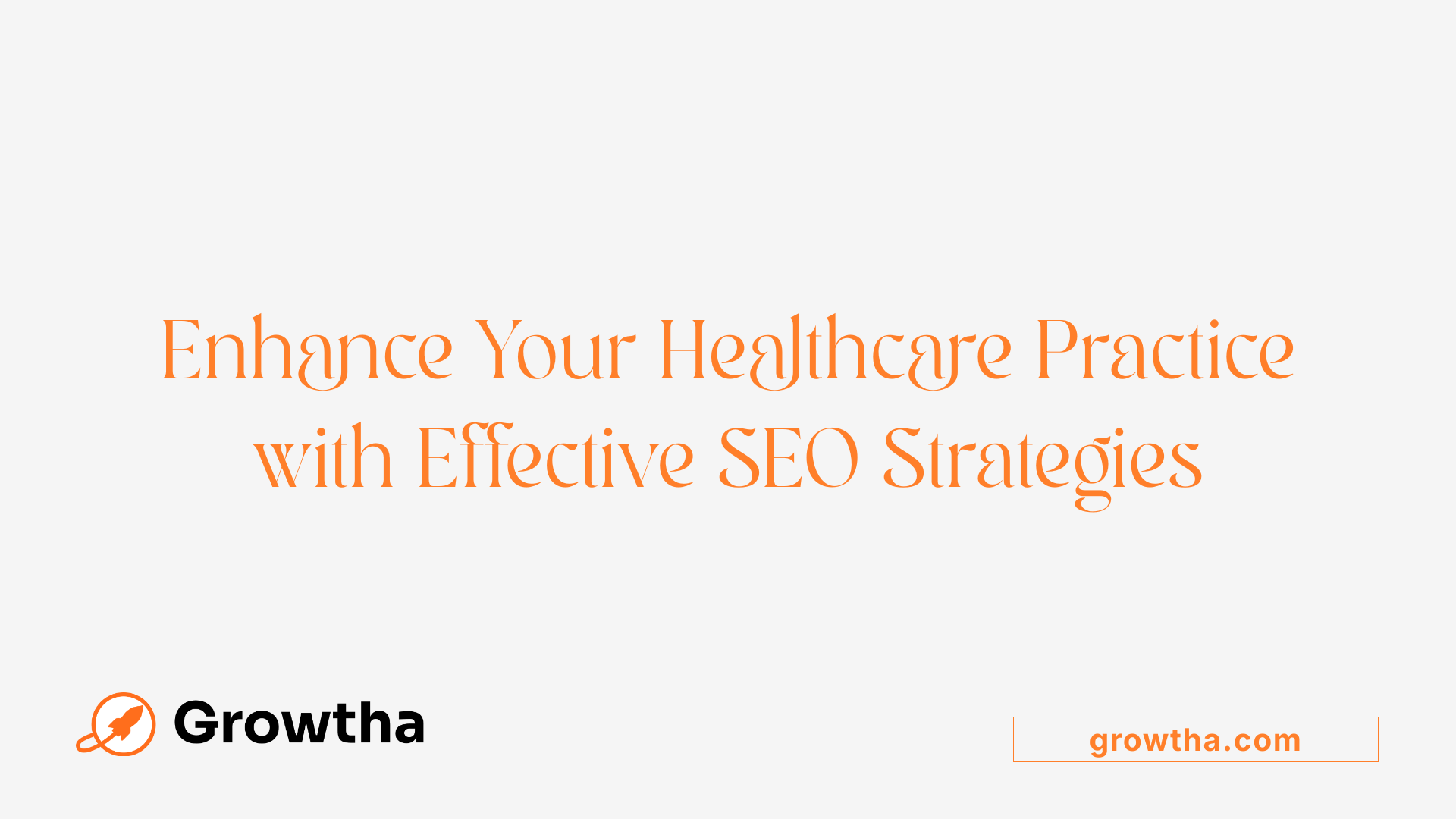 Enhance Your Healthcare Practice with Effective SEO Strategies

Growtha

growtha.com